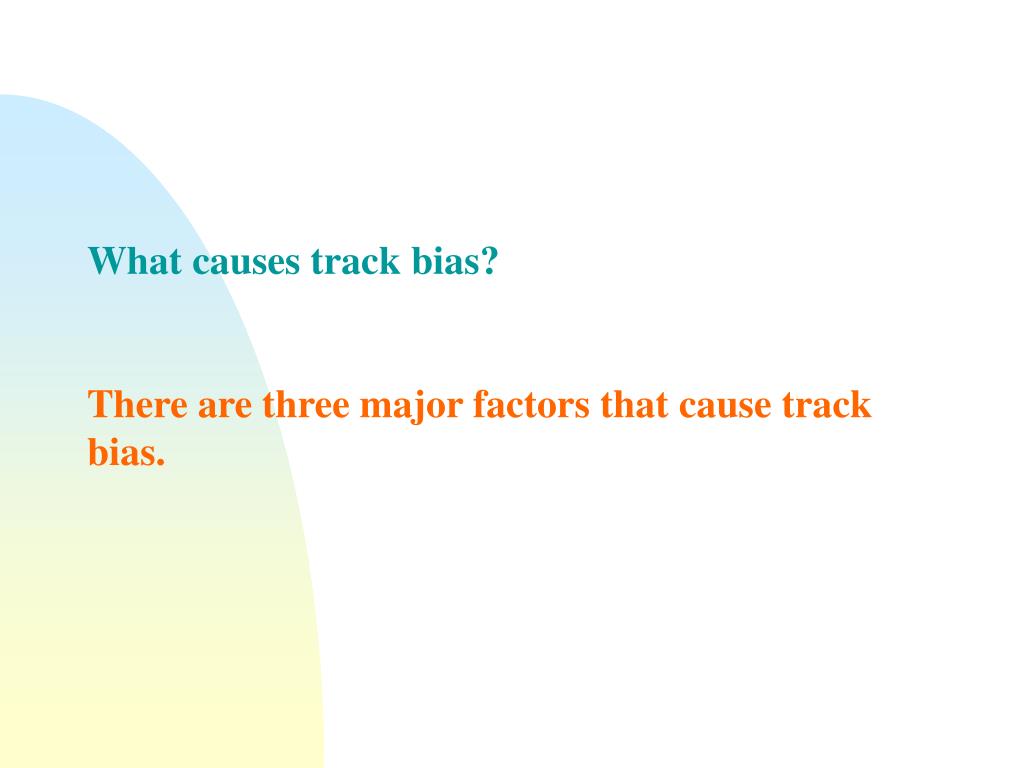 What causes track bias?

There are three major factors that cause track bias.